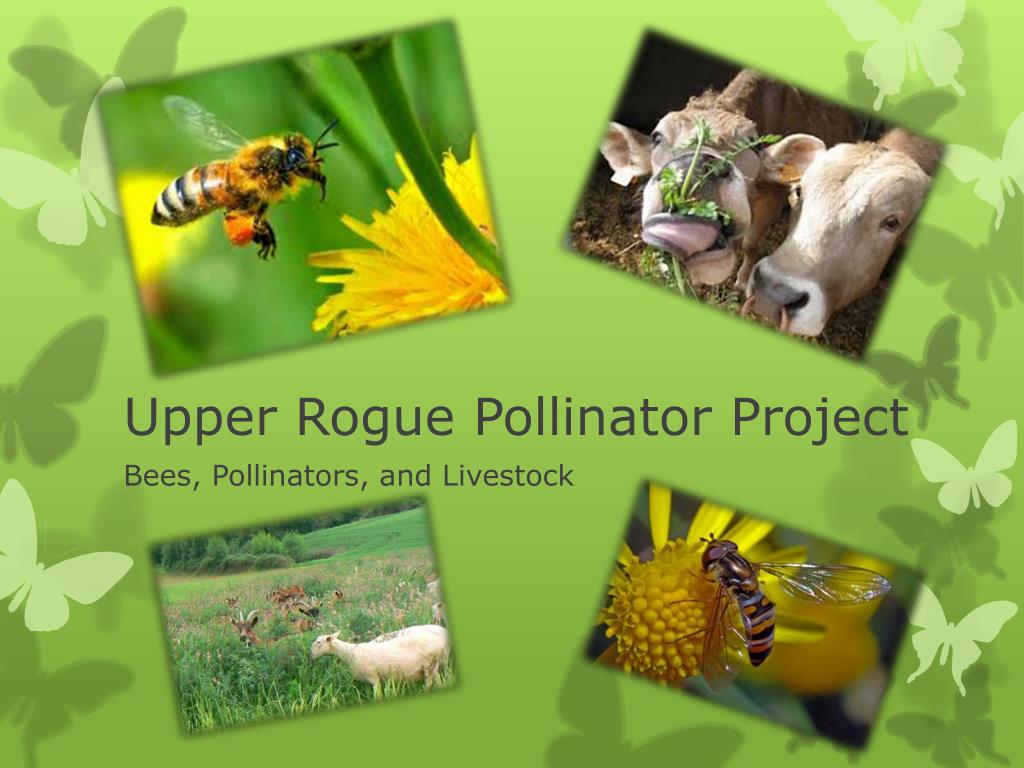 Upper Rogue Pollinator Project

Bees, Pollinators, and Livestock